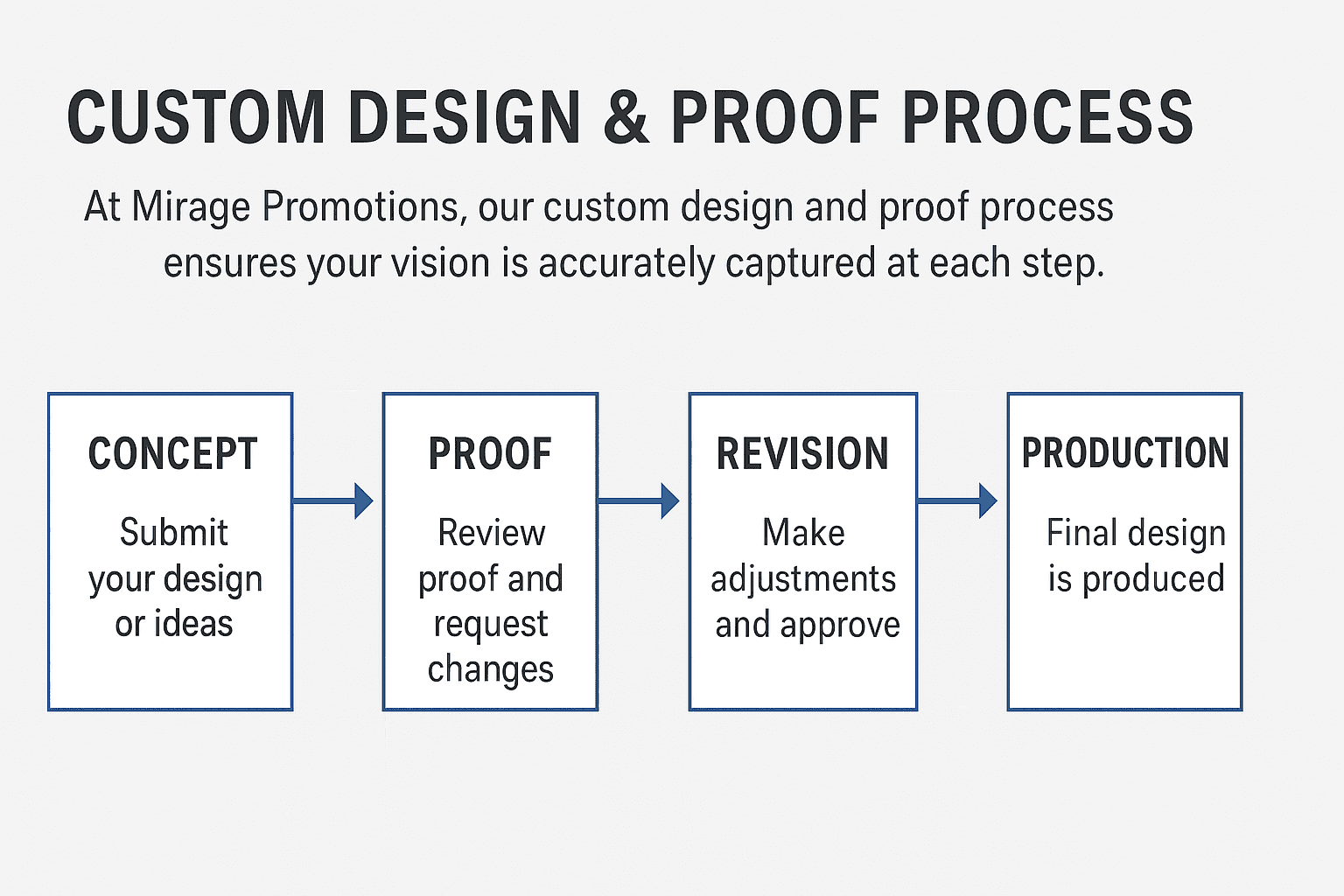 CUSTOM DESIGN & PROOF PROCESS

At Mirage Promotions, our custom design and proof process ensures your vision is accurately captured at each step.

CONCEPT

Submit your design or ideas

PROOF

Review proof and request changes

REVISION

Make adjustments and approve

PRODUCTION

Final design is produced